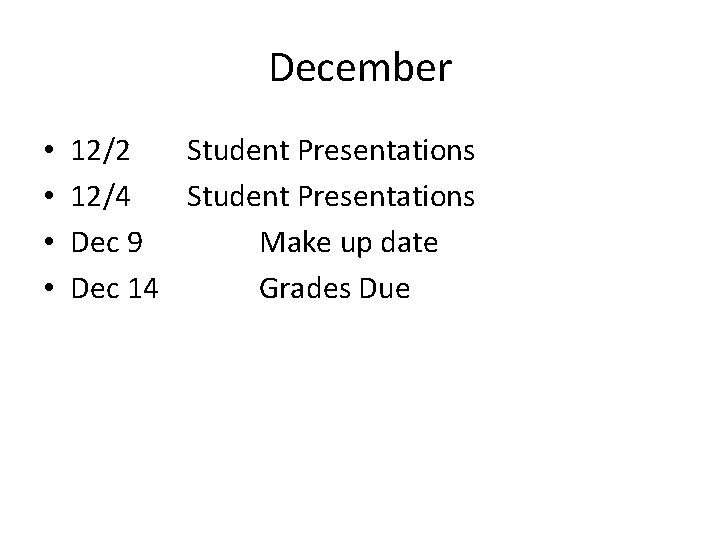 December

• 12/2 Student Presentations
• 12/4 Student Presentations
• Dec 9 Make up date
• Dec 14 Grades Due